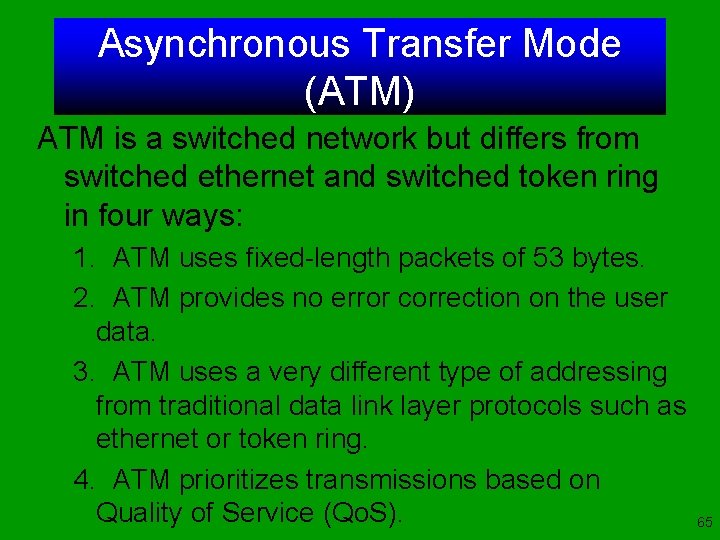 Asynchronous Transfer Mode (ATM)

ATM is a switched network but differs from switched ethernet and switched token ring in four ways:

1. ATM uses fixed-length packets of 53 bytes.

2. ATM provides no error correction on the user data.

3. ATM uses a very different type of addressing from traditional data link layer protocols such as ethernet or token ring.

4. ATM prioritizes transmissions based on Quality of Service (QoS).

65